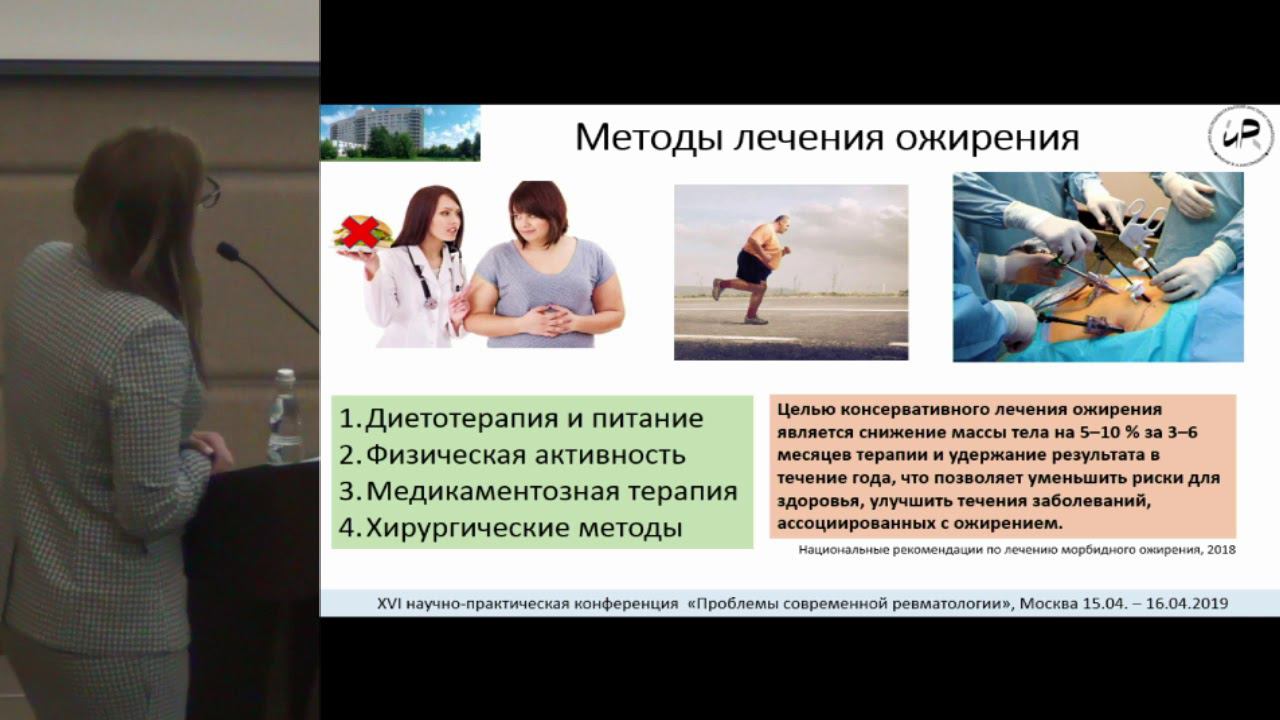 Методы лечения ожирения

1. Диетотерапия и питание
2. Физическая активность
3. Медикаментозная терапия
4. Хирургические методы

Целью консервативного лечения ожирения является снижение массы тела на 5–10 % за 3–6 месяцев терапии и удержание результата в течение года, что позволяет уменьшить риски для здоровья, улучшить течения заболеваний, ассоциированных с ожирением.

Национальные рекомендации по лечению морбидного ожирения, 2018

XVI научно-практическая конференция «Проблемы современной ревматологии», Москва 15.04. – 16.04.2019